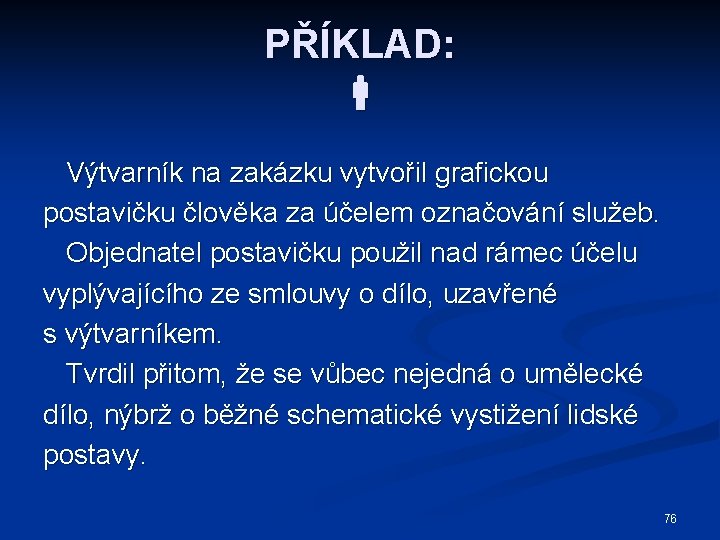 PŘÍKLAD:

Výtvarník na zakázku vytvořil grafickou postavičku člověka za účelem označování služeb.

Objednatel postavičku použil nad rámec účelu vyplývajícího ze smlouvy o dílo, uzavřené s výtvarníkem.

Tvrdil přitom, že se vůbec nejedná o umělecké dílo, nýbrž o běžné schematické vystižení lidské postavy.

76